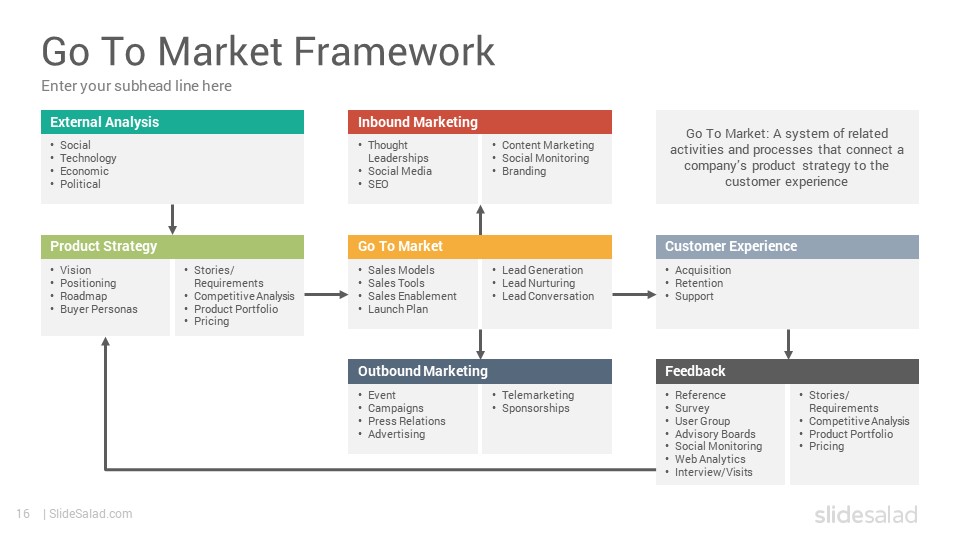 Go To Market Framework

Enter your subhead line here

External Analysis
• Social
• Technology
• Economic
• Political

Inbound Marketing
• Thought Leaderships
• Social Media
• SEO
• Content Marketing
• Social Monitoring
• Branding

Go To Market: A system of related activities and processes that connect a company's product strategy to the customer experience

Product Strategy
• Vision
• Positioning
• Roadmap
• Buyer Personas
• Stories/ Requirements
• Competitive Analysis
• Product Portfolio
• Pricing

Go To Market
• Sales Models
• Sales Tools
• Sales Enablement
• Launch Plan
• Lead Generation
• Lead Nurturing
• Lead Conversation

Customer Experience
• Acquisition
• Retention
• Support

Outbound Marketing
• Event
• Campaigns
• Press Relations
• Advertising
• Telemarketing
• Sponsorships

Feedback
• Reference
• Survey
• User Group
• Advisory Boards
• Social Monitoring
• Web Analytics
• Interview/Visits
• Stories/ Requirements
• Competitive Analysis
• Product Portfolio
• Pricing

16 | SlideSalad.com

slidesalad